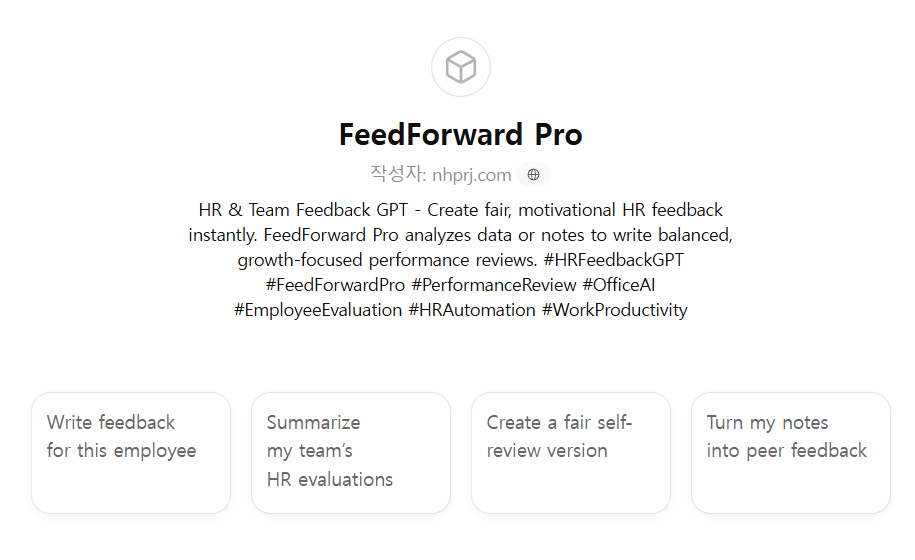 FeedForward Pro

작성자: nhprj.com

HR & Team Feedback GPT - Create fair, motivational HR feedback instantly. FeedForward Pro analyzes data or notes to write balanced, growth-focused performance reviews. #HRFeedbackGPT #FeedForwardPro #PerformanceReview #OfficeAI #EmployeeEvaluation #HRAutomation #WorkProductivity

Write feedback for this employee

Summarize my team's HR evaluations

Create a fair self-review version

Turn my notes into peer feedback